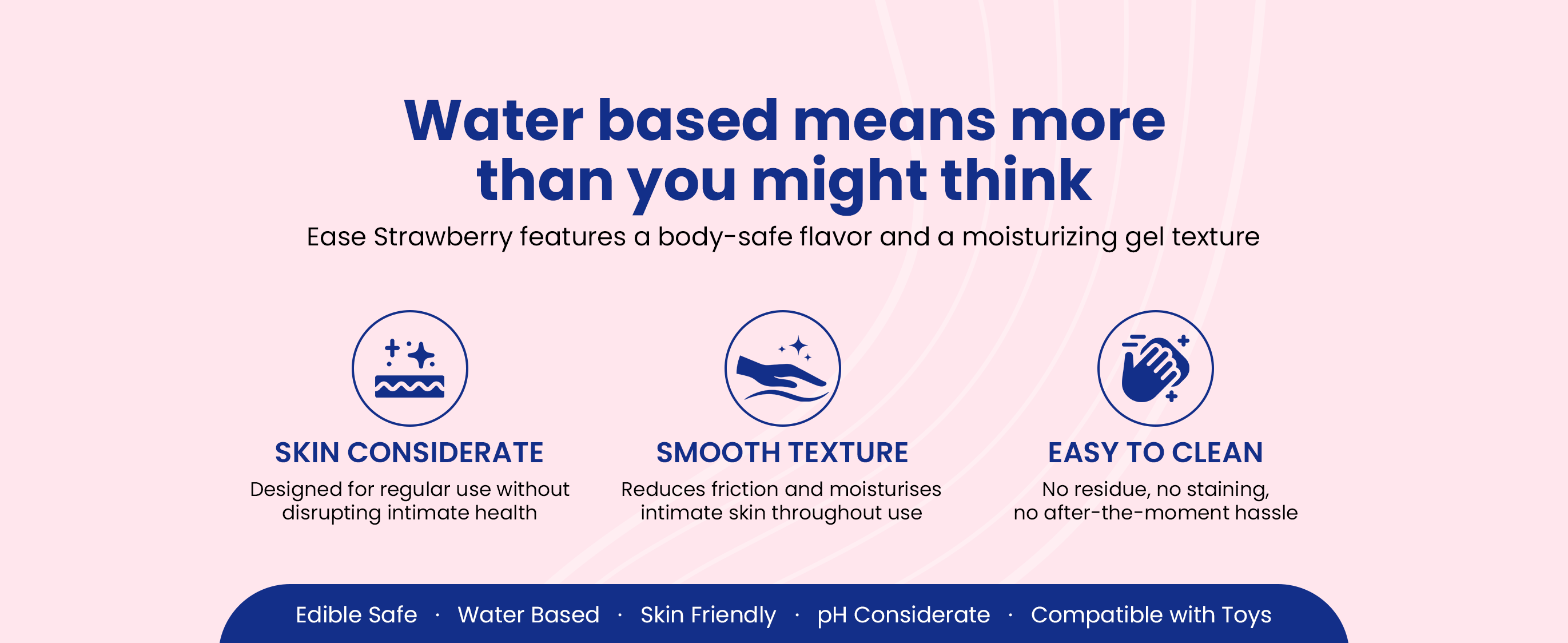 Water based means more than you might think

Ease Strawberry features a body-safe flavor and a moisturizing gel texture

SKIN CONSIDERATE

Designed for regular use without disrupting intimate health

SMOOTH TEXTURE

Reduces friction and moisturises intimate skin throughout use

EASY TO CLEAN

No residue, no staining, no after-the-moment hassle

Edible Safe · Water Based · Skin Friendly · pH Considerate · Compatible with Toys